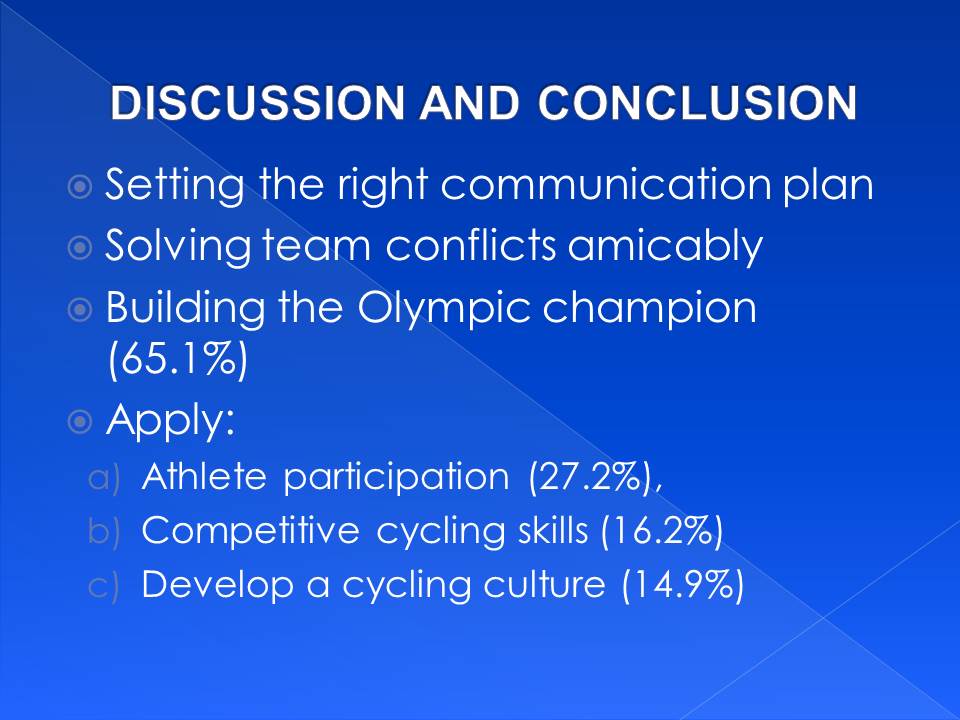 DISCUSSION AND CONCLUSION

Setting the right communication plan

Solving team conflicts amicably

Building the Olympic champion (65.1%)

Apply:

a) Athlete participation (27.2%),

b) Competitive cycling skills (16.2%)

c) Develop a cycling culture (14.9%)